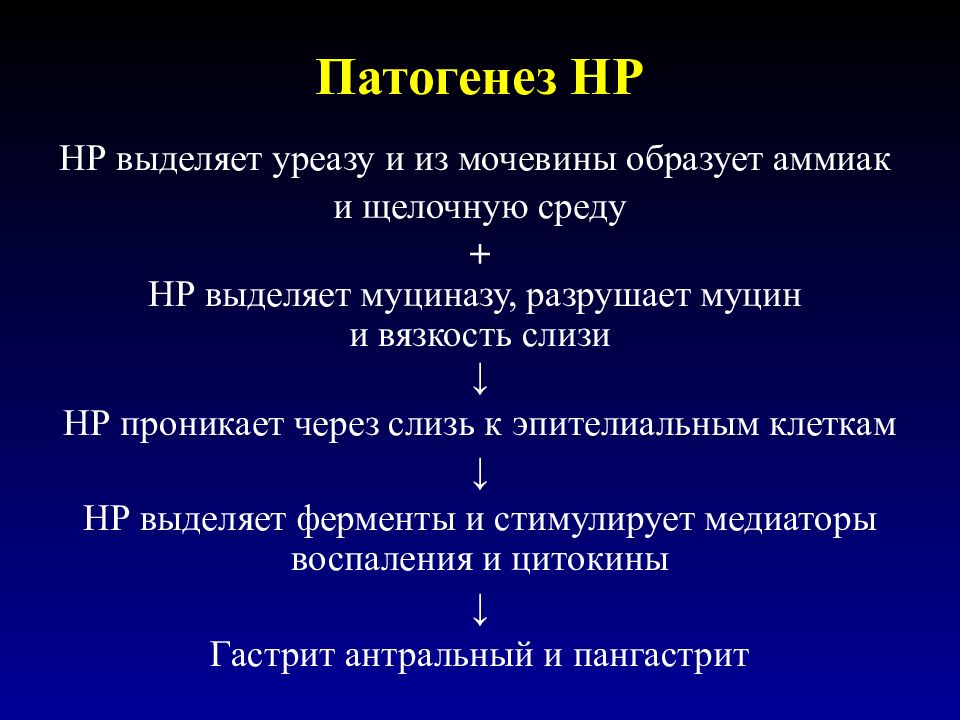 Патогенез НР

НР выделяет уреазу и из мочевины образует аммиак и щелочную среду

+

НР выделяет муциназу, разрушает муцин и вязкость слизи

↓

НР проникает через слизь к эпителиальным клеткам

↓

НР выделяет ферменты и стимулирует медиаторы воспаления и цитокины

↓

Гастрит антральный и пангастрит